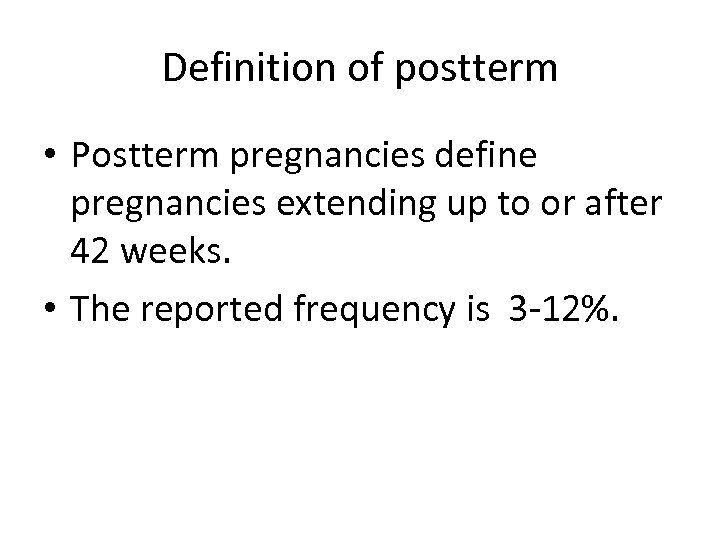 Definition of postterm

• Postterm pregnancies define pregnancies extending up to or after 42 weeks.

• The reported frequency is 3-12%.